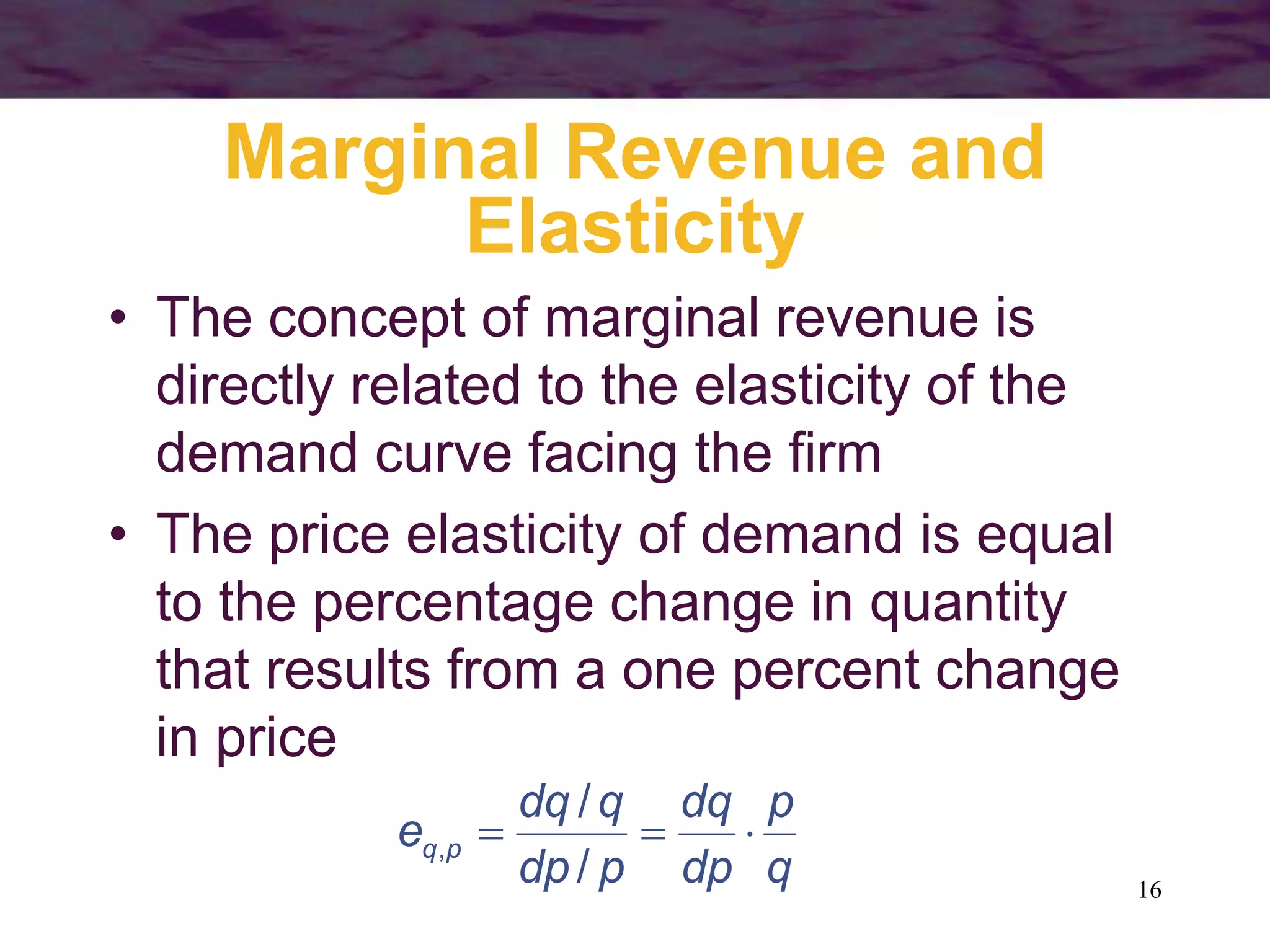 Marginal Revenue and Elasticity

• The concept of marginal revenue is directly related to the elasticity of the demand curve facing the firm

• The price elasticity of demand is equal to the percentage change in quantity that results from a one percent change in price

$e_{q,p} = \frac{dq/q}{dp/p} = \frac{dq}{dp} \cdot \frac{p}{q}$

16